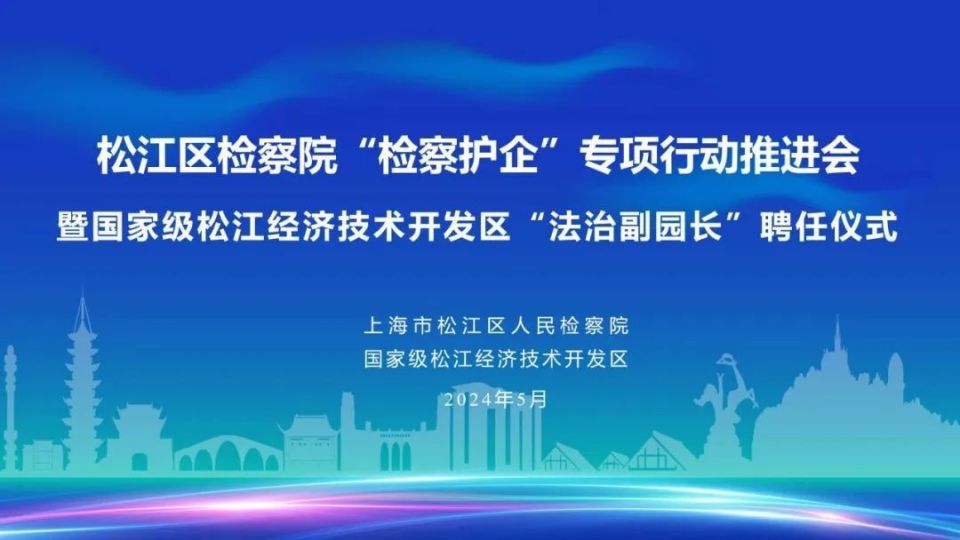 松江区检察院“检察护企”专项行动推进会
暨国家级松江经济技术开发区“法治副园长”聘任仪式

上海市松江区人民检察院
国家级松江经济技术开发区
2024年5月